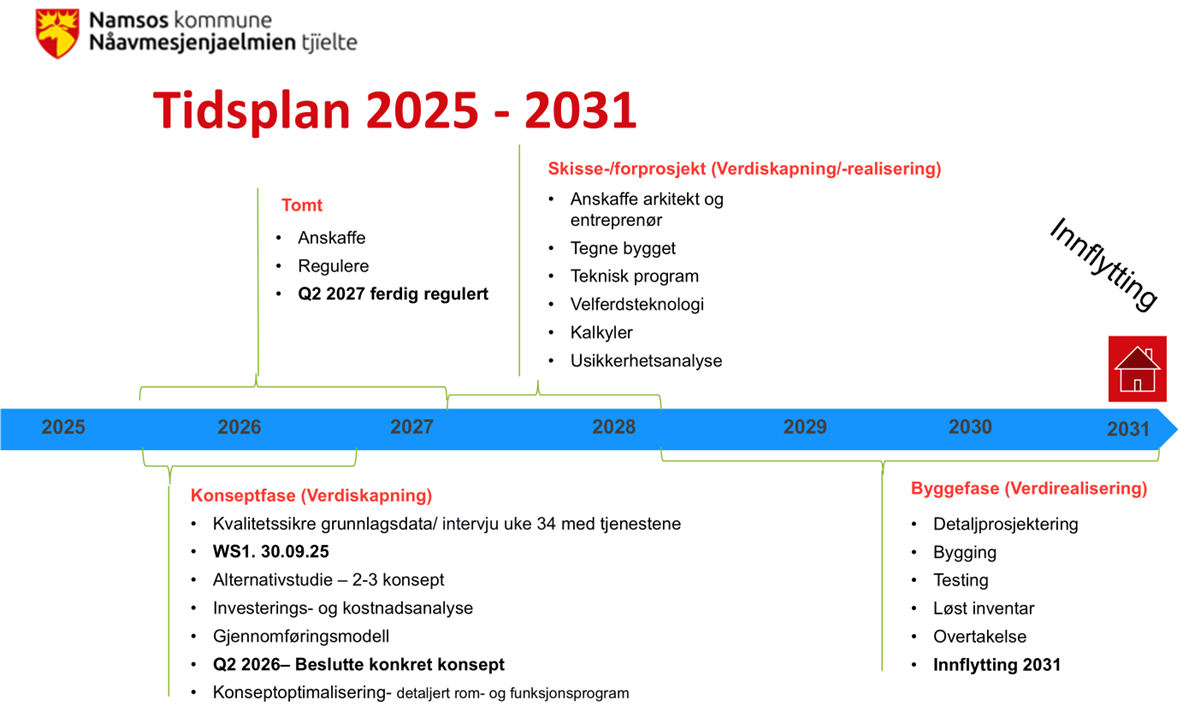 Namsos kommune
Nåavmesjenjaelmien tjïelte

Tidsplan 2025 - 2031

Tomt
• Anskaffe
• Regulere
• Q2 2027 ferdig regulert

Skisse-/forprosjekt (Verdiskapning/-realisering)
• Anskaffe arkitekt og entreprenør
• Tegne bygget
• Teknisk program
• Velferdsteknologi
• Kalkyler
• Usikkerhetsanalyse

Innflytting

2025 2026 2027 2028 2029 2030 2031

Konseptfase (Verdiskapning)
• Kvalitetssikre grunnlagsdata/ intervju uke 34 med tjenestene
• WS1. 30.09.25
• Alternativstudie – 2-3 konsept
• Investerings- og kostnadsanalyse
• Gjennomføringsmodell
• Q2 2026– Beslutte konkret konsept
• Konseptoptimalisering- detaljert rom- og funksjonsprogram

Byggefase (Verdirealisering)
• Detaljprosjektering
• Bygging
• Testing
• Løst inventar
• Overtakelse
• Innflytting 2031